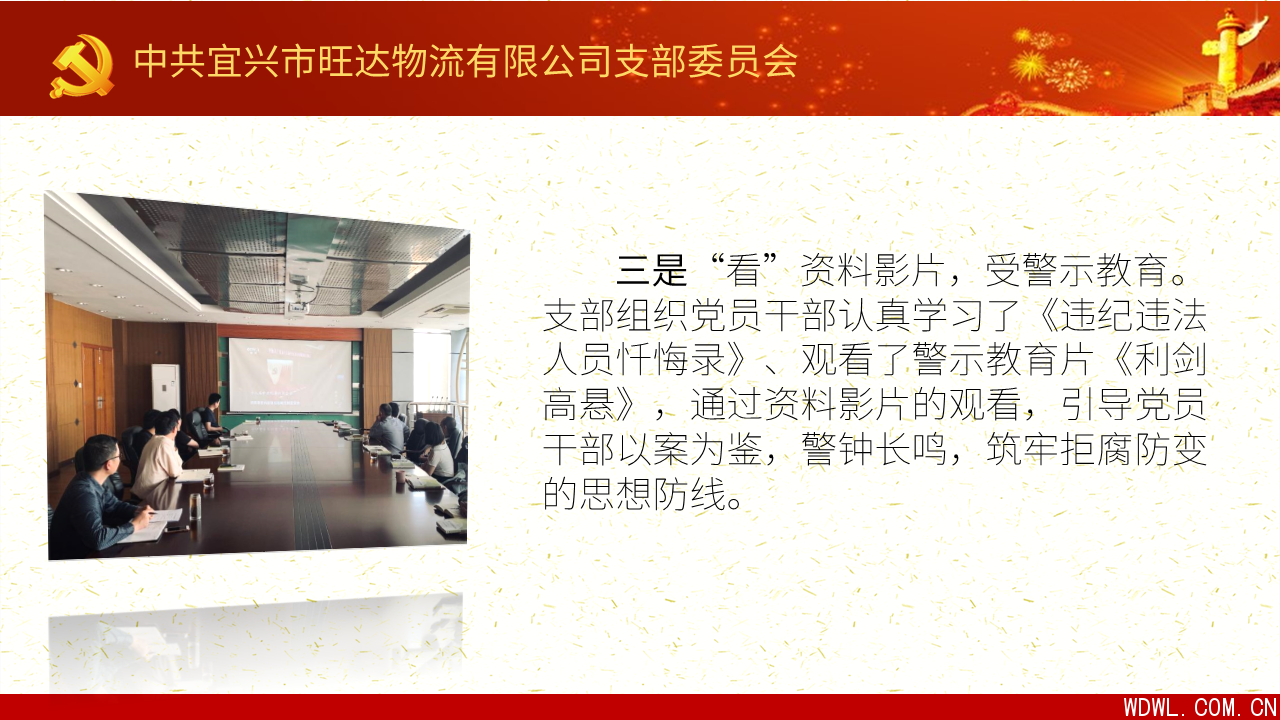 中共宜兴市旺达物流有限公司支部委员会

三是“看”资料影片，受警示教育。支部组织党员干部认真学习了《违纪违法人员忏悔录》、观看了警示教育片《利剑高悬》，通过资料影片的观看，引导党员干部以案为鉴，警钟长鸣，筑牢拒腐防变的思想防线。

WDWL.COM.CN